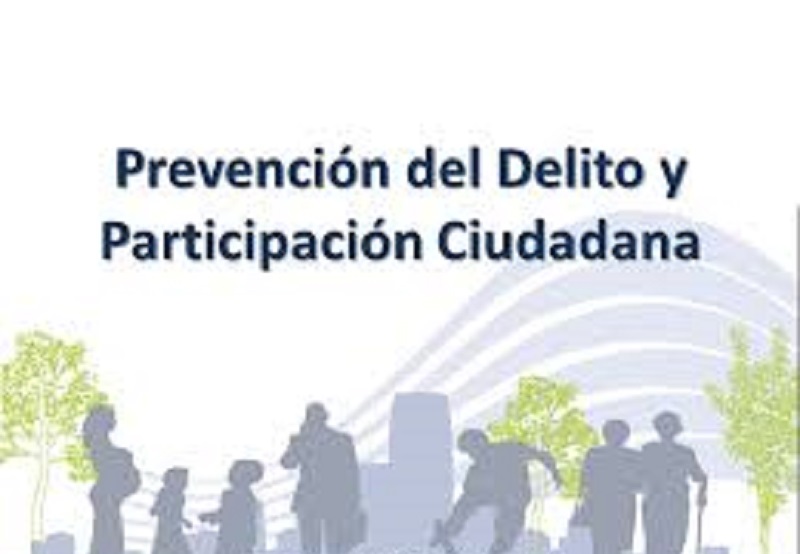 Prevención del Delito y
Participación Ciudadana